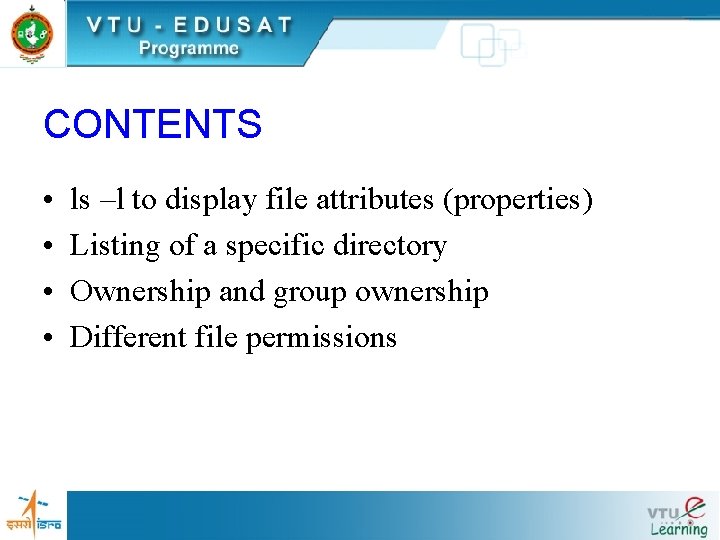 VTU - EDUSAT
Programme

CONTENTS

• ls –l to display file attributes (properties)
• Listing of a specific directory
• Ownership and group ownership
• Different file permissions

इसरो isro

VTU e Learning